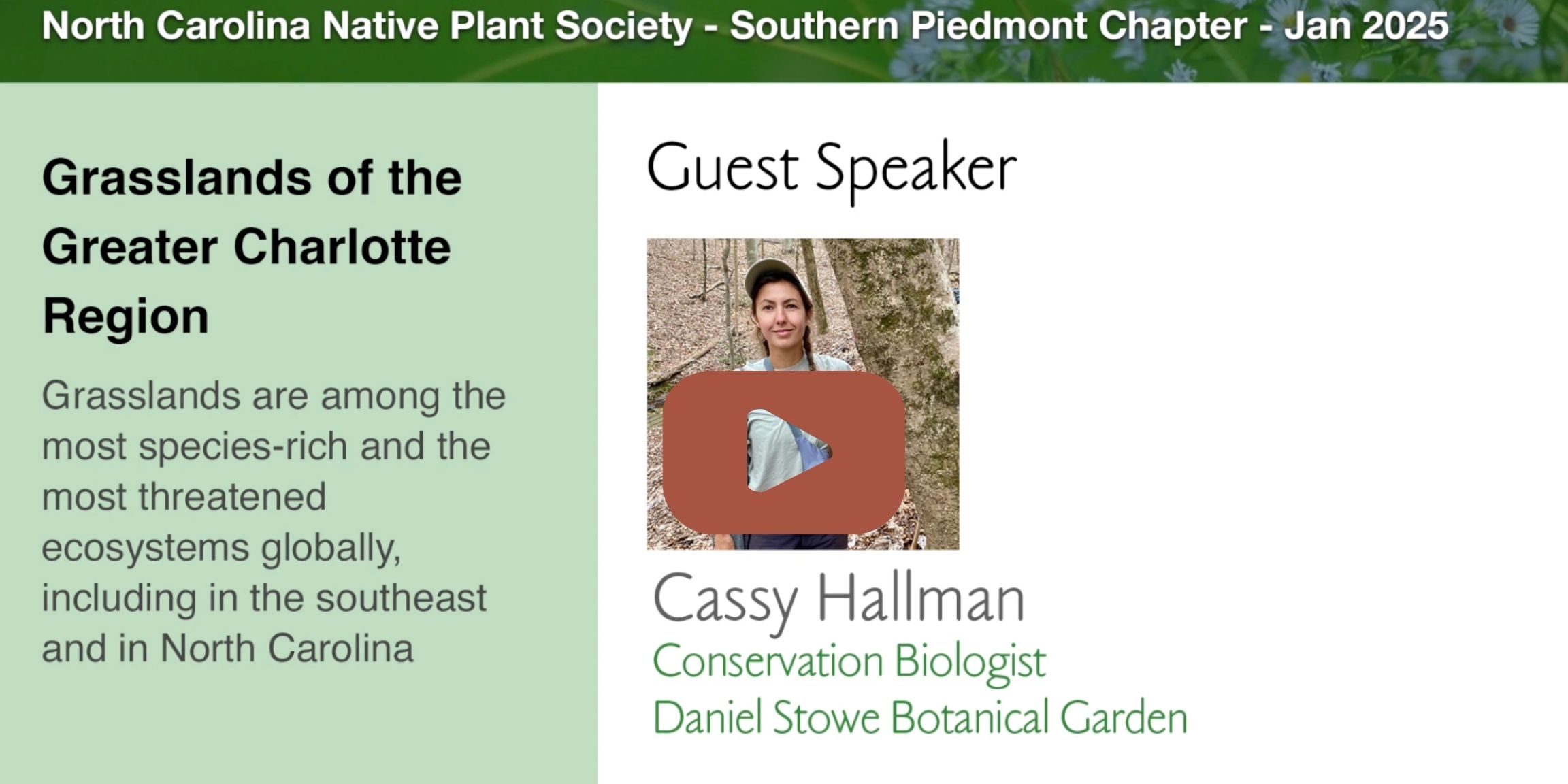 North Carolina Native Plant Society - Southern Piedmont Chapter - Jan 2025

Grasslands of the Greater Charlotte Region

Grasslands are among the most species-rich and the most threatened ecosystems globally, including in the southeast and in North Carolina

Guest Speaker

Cassy Hallman
Conservation Biologist
Daniel Stowe Botanical Garden